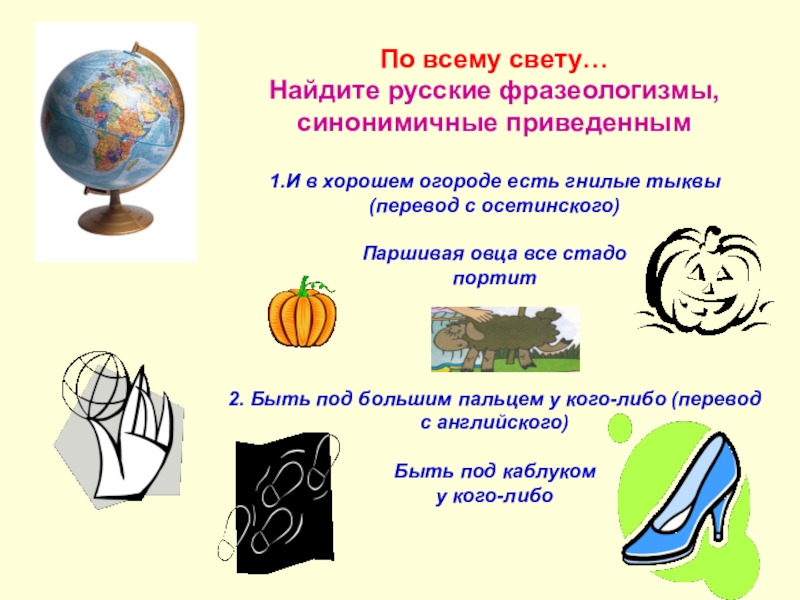 По всему свету…
Найдите русские фразеологизмы, синонимичные приведенным

1.И в хорошем огороде есть гнилые тыквы (перевод с осетинского)

Паршивая овца все стадо портит

2. Быть под большим пальцем у кого-либо (перевод с английского)

Быть под каблуком у кого-либо